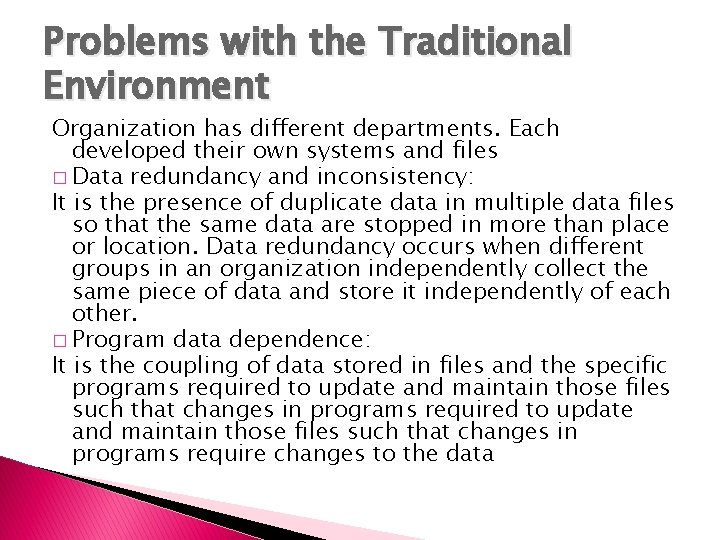 Problems with the Traditional Environment

Organization has different departments. Each developed their own systems and files

□ Data redundancy and inconsistency:

It is the presence of duplicate data in multiple data files so that the same data are stopped in more than place or location. Data redundancy occurs when different groups in an organization independently collect the same piece of data and store it independently of each other.

□ Program data dependence:

It is the coupling of data stored in files and the specific programs required to update and maintain those files such that changes in programs required to update and maintain those files such that changes in programs require changes to the data